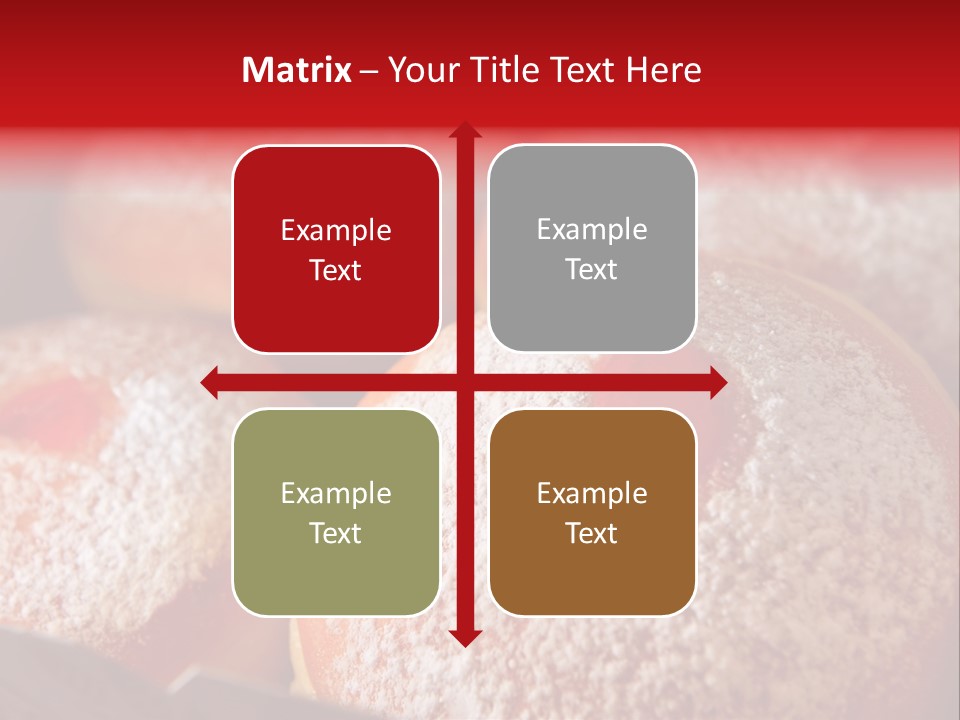 Matrix – Your Title Text Here

Example Text

Example Text

Example Text

Example Text